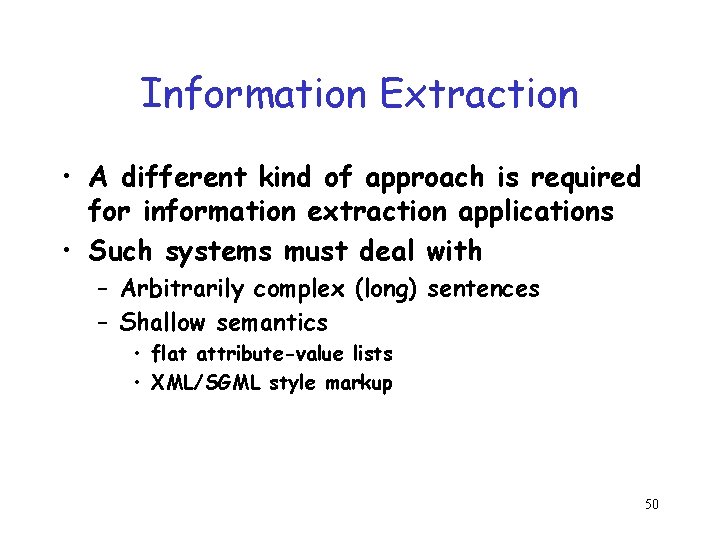 Information Extraction

• A different kind of approach is required for information extraction applications
• Such systems must deal with
– Arbitrarily complex (long) sentences
– Shallow semantics
• flat attribute-value lists
• XML/SGML style markup

50